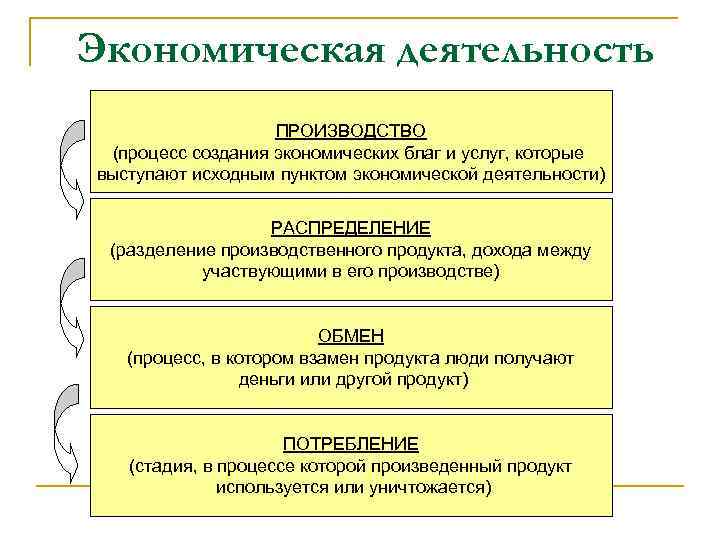 Экономическая деятельность

ПРОИЗВОДСТВО
(процесс создания экономических благ и услуг, которые выступают исходным пунктом экономической деятельности)

РАСПРЕДЕЛЕНИЕ
(разделение производственного продукта, дохода между участвующими в его производстве)

ОБМЕН
(процесс, в котором взамен продукта люди получают деньги или другой продукт)

ПОТРЕБЛЕНИЕ
(стадия, в процессе которой произведенный продукт используется или уничтожается)